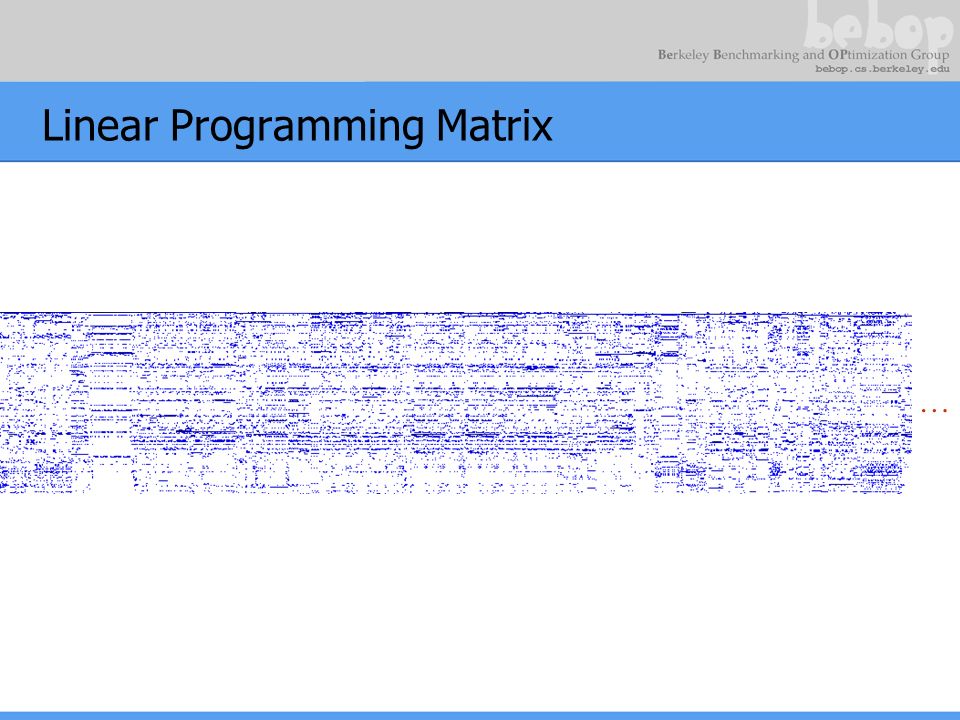 bebop
Berkeley Benchmarking and OPtimization Group
bebop.cs.berkeley.edu

Linear Programming Matrix

…